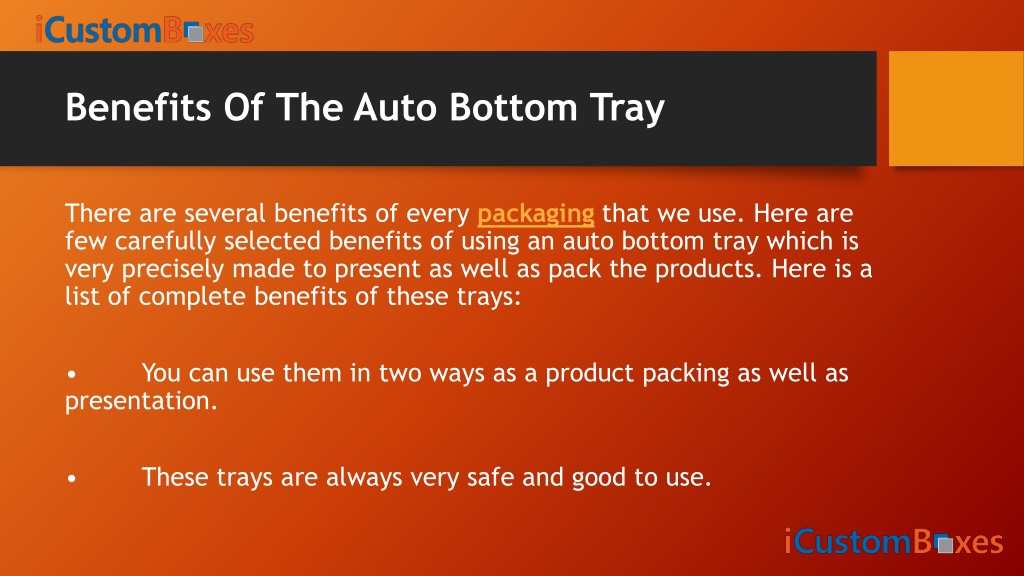 iCustomBoxes

Benefits Of The Auto Bottom Tray

There are several benefits of every packaging that we use. Here are few carefully selected benefits of using an auto bottom tray which is very precisely made to present as well as pack the products. Here is a list of complete benefits of these trays:

• You can use them in two ways as a product packing as well as presentation.

• These trays are always very safe and good to use.

iCustomBoxes